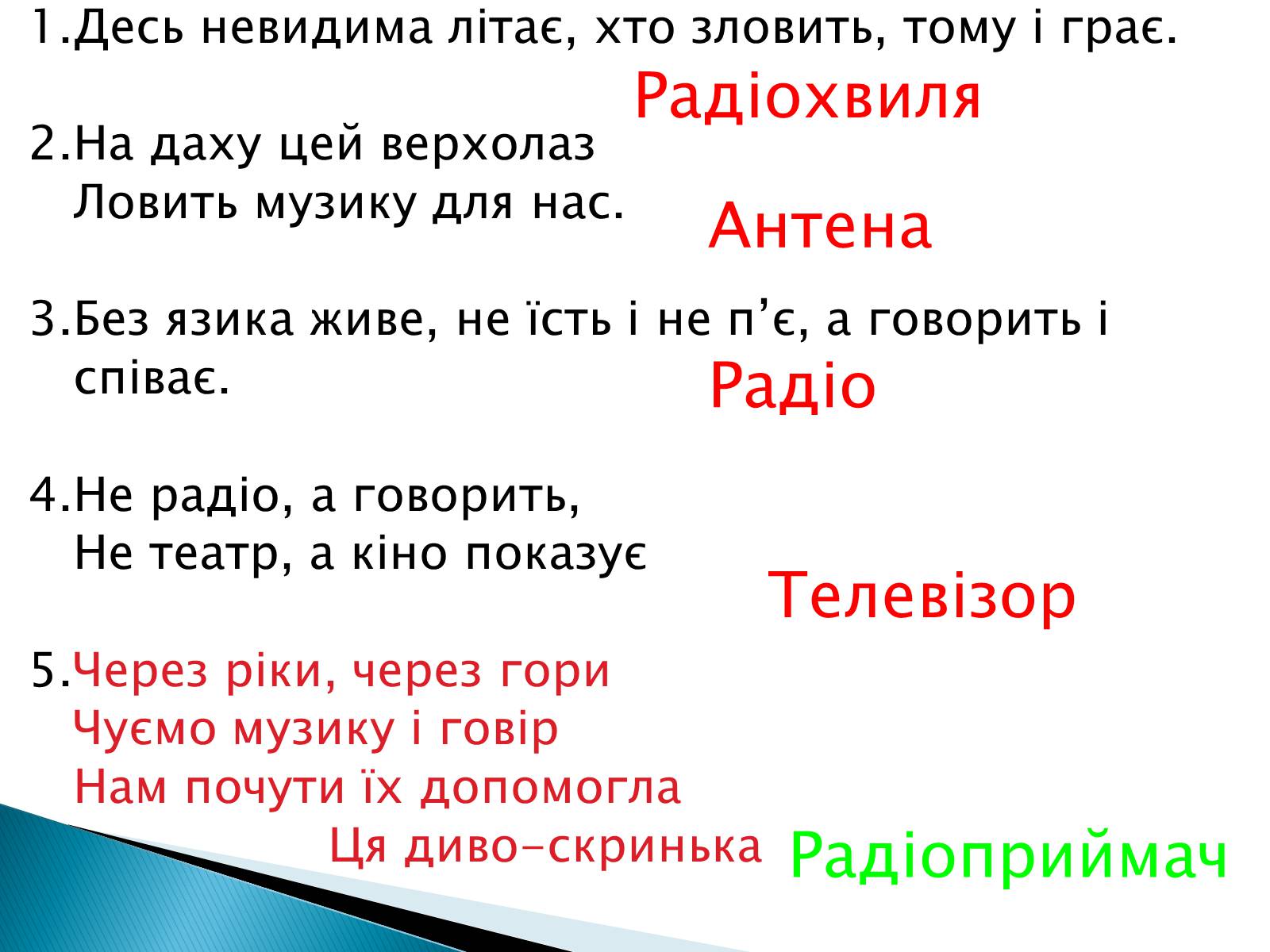 1.Десь невидима літає, хто зловить, тому і грає.

Радіохвиля

2.На даху цей верхолаз
Ловить музику для нас.

Антена

3.Без язика живе, не їсть і не п’є, а говорить і співає.

Радіо

4.Не радіо, а говорить,
Не театр, а кіно показує

Телевізор

5.Через ріки, через гори
Чуємо музику і говір
Нам почути їх допомогла
Ця диво-скринька

Радіоприймач